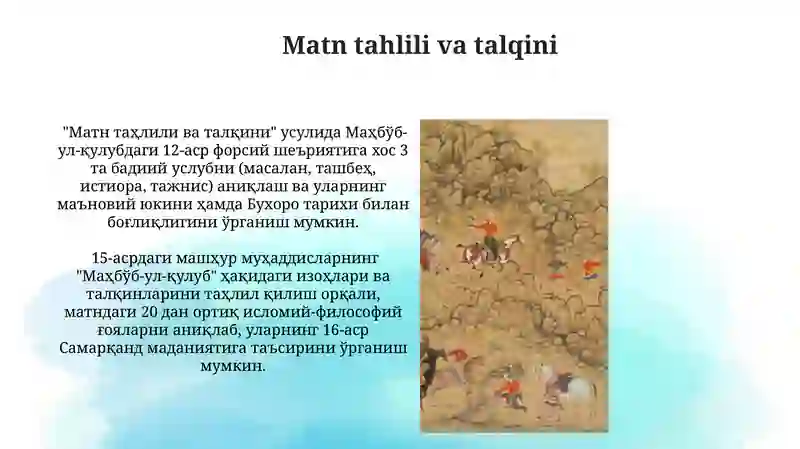 Matn tahlili va talqini

"Матн таҳлили ва талқини" усулида Маҳбўб-ул-қулубдаги 12-аср форсий шеъриятига хос 3 та бадиий услубни (масалан, ташбеҳ, истиора, тажнис) аниқлаш ва уларнинг маъновий юкини ҳамда Бухоро тарихи билан боғлиқлигини ўрганиш мумкин.

15-асрдаги машҳур муҳаддисларнинг "Маҳбўб-ул-қулуб" ҳақидаги изоҳлари ва талқинларини таҳлил қилиш орқали, матндаги 20 дан ортиқ исломий-философий ғояларни аниқлаб, уларнинг 16-аср Самарқанд маданиятига таъсирини ўрганиш мумкин.